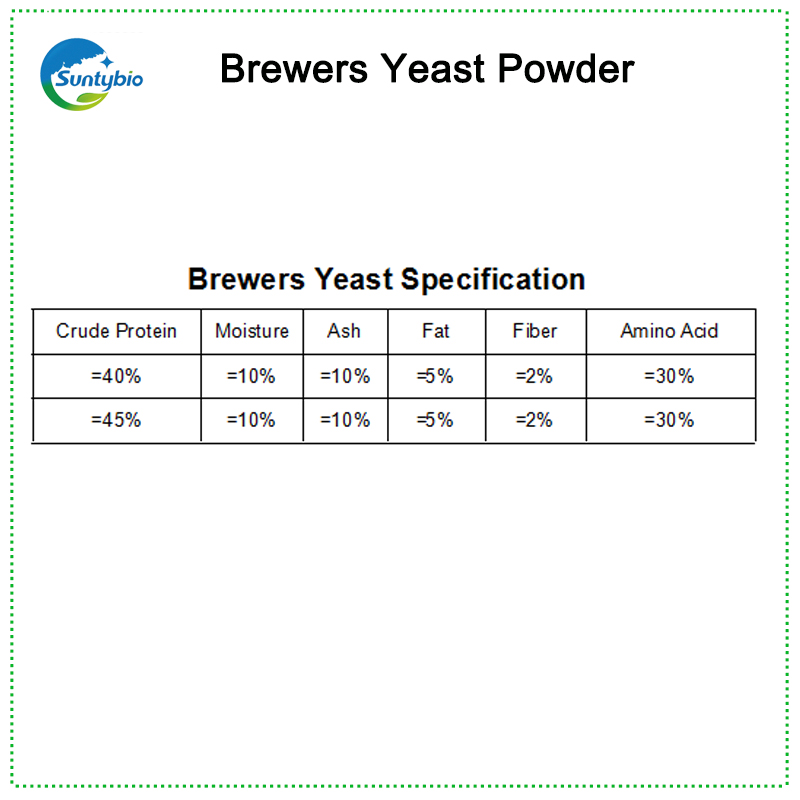 Suntybio

Brewers Yeast Powder

Brewers Yeast Specification

| Crude Protein | Moisture | Ash | Fat | Fiber | Amino Acid |
|---|---|---|---|---|---|
| =40% | =10% | =10% | =5% | =2% | =30% |
| =45% | =10% | =10% | =5% | =2% | =30% |